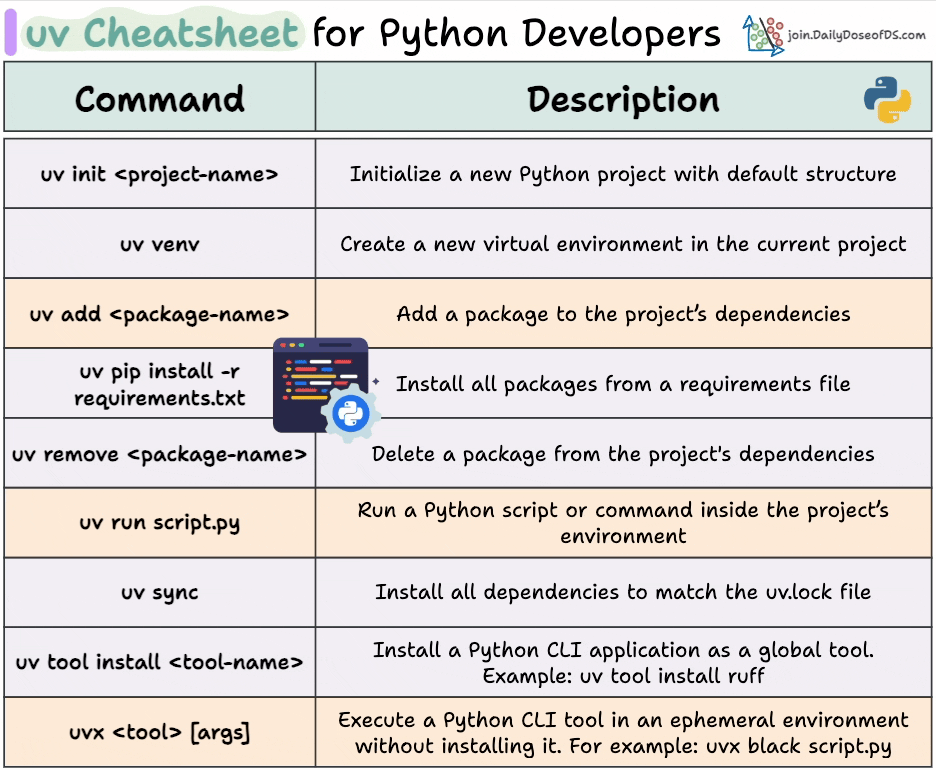 uv Cheatsheet for Python Developers

join.DailyDoseofDS.com

| Command | Description |
|---|---|
| uv init <project-name> | Initialize a new Python project with default structure |
| uv venv | Create a new virtual environment in the current project |
| uv add <package-name> | Add a package to the project's dependencies |
| uv pip install -r requirements.txt | Install all packages from a requirements file |
| uv remove <package-name> | Delete a package from the project's dependencies |
| uv run script.py | Run a Python script or command inside the project's environment |
| uv sync | Install all dependencies to match the uv.lock file |
| uv tool install <tool-name> | Install a Python CLI application as a global tool. Example: uv tool install ruff |
| uvx <tool> [args] | Execute a Python CLI tool in an ephemeral environment without installing it. For example: uvx black script.py |